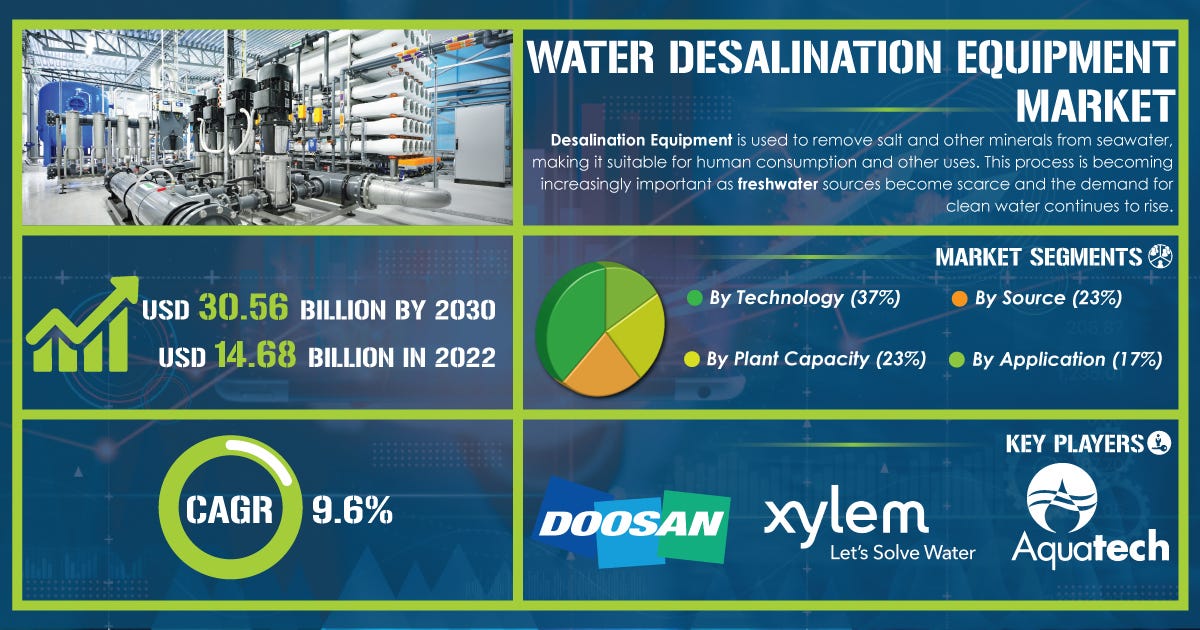 WATER DESALINATION EQUIPMENT MARKET

Desalination Equipment is used to remove salt and other minerals from seawater, making it suitable for human consumption and other uses. This process is becoming increasingly important as freshwater sources become scarce and the demand for clean water continues to rise.

USD 30.56 BILLION BY 2030
USD 14.68 BILLION IN 2022

MARKET SEGMENTS

By Technology (37%)
By Source (23%)
By Plant Capacity (23%)
By Application (17%)

CAGR 9.6%

KEY PLAYERS

DOOSAN
xylem
Let's Solve Water
Aquatech